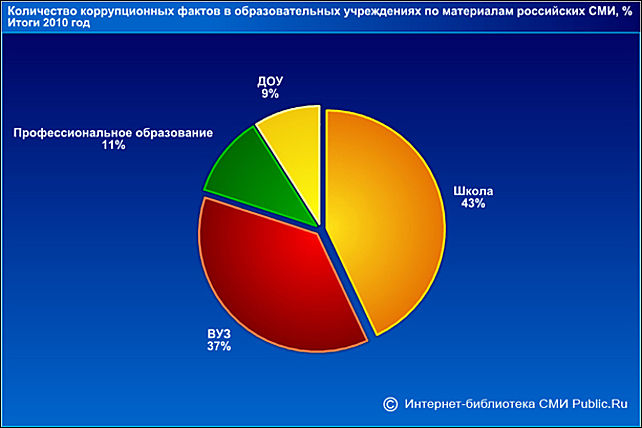 Количество коррупционных фактов в образовательных учреждениях по материалам российских СМИ, %
Итоги 2010 год

ДОУ
9%

Профессиональное образование
11%

Школа
43%

ВУЗ
37%

© Интернет-библиотека СМИ Public.Ru